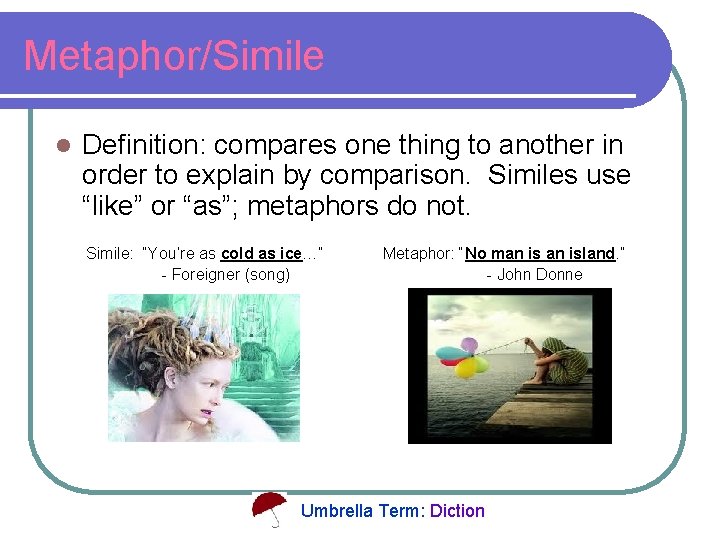 Metaphor/Simile

Definition: compares one thing to another in order to explain by comparison. Similes use “like” or “as”; metaphors do not.

Simile: "You're as cold as ice..."
- Foreigner (song)

Metaphor: "No man is an island."
- John Donne

Umbrella Term: Diction